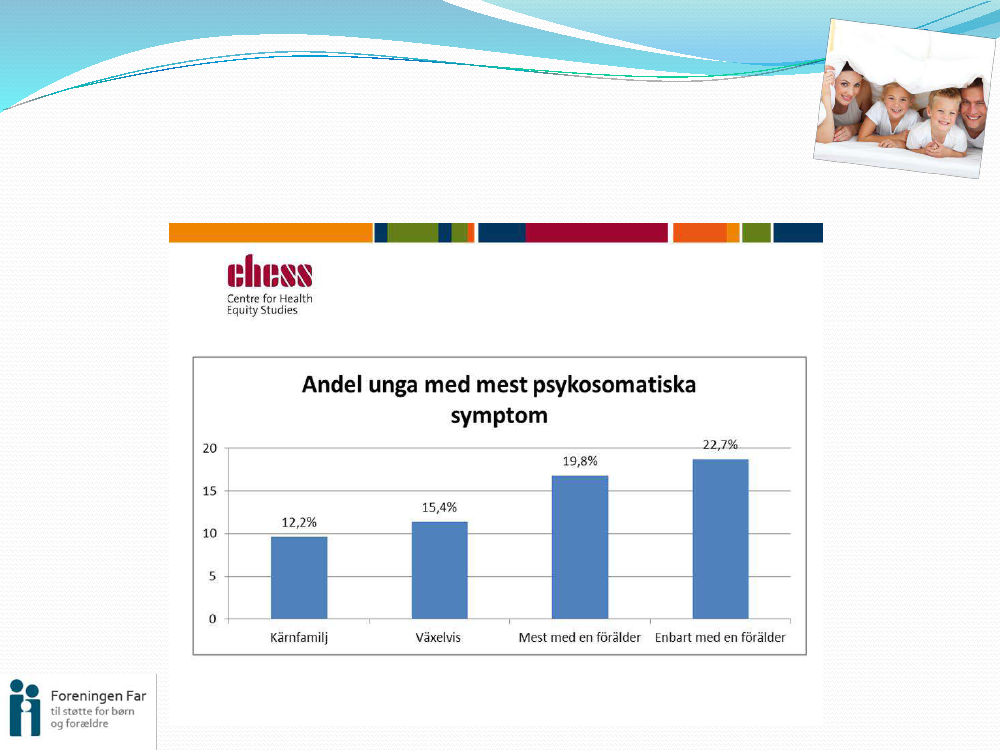 chess
Centre for Health
Equity Studies

Andel unga med mest psykosomatiska symptom

20
15
10
5
0

12,2%
15,4%
19,8%
22,7%

Kärnfamilj
Växelvis
Mest med en förälder
Enbart med en förälder

Foreningen Far
til støtte for børn
og forældre